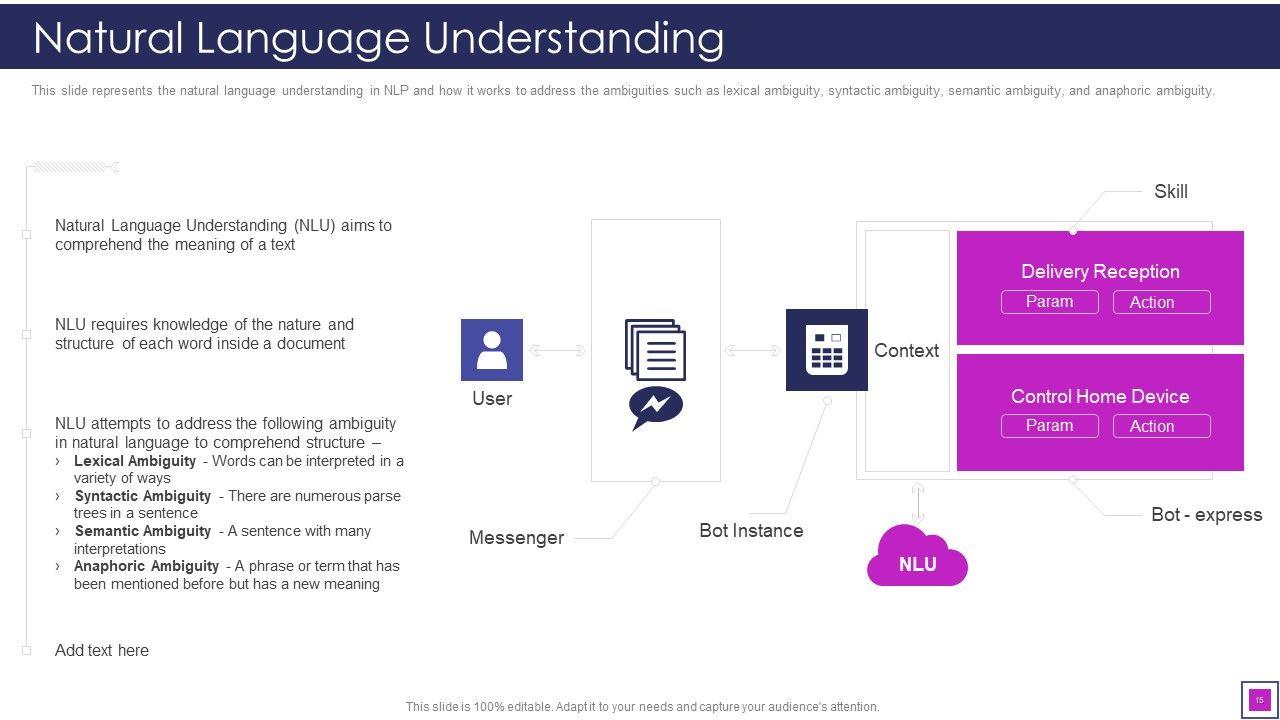 Natural Language Understanding

This slide represents the natural language understanding in NLP and how it works to address the ambiguities such as lexical ambiguity, syntactic ambiguity, semantic ambiguity, and anaphoric ambiguity.

Natural Language Understanding (NLU) aims to comprehend the meaning of a text

NLU requires knowledge of the nature and structure of each word inside a document

NLU attempts to address the following ambiguity in natural language to comprehend structure –
› Lexical Ambiguity - Words can be interpreted in a variety of ways
› Syntactic Ambiguity - There are numerous parse trees in a sentence
› Semantic Ambiguity - A sentence with many interpretations
› Anaphoric Ambiguity - A phrase or term that has been mentioned before but has a new meaning

Add text here

User

Messenger

Bot Instance

Context

Skill

Delivery Reception
Param Action

Control Home Device
Param Action

Bot - express

NLU

This slide is 100% editable. Adapt it to your needs and capture your audience's attention.

15